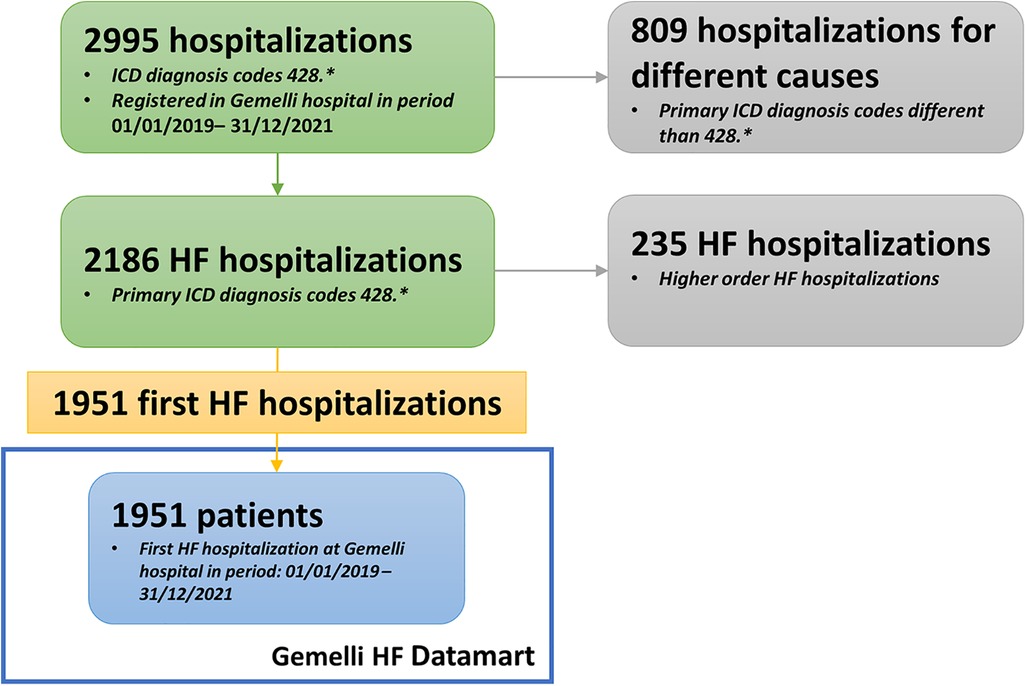 2995 hospitalizations
• ICD diagnosis codes 428.*
• Registered in Gemelli hospital in period 01/01/2019– 31/12/2021

809 hospitalizations for different causes
• Primary ICD diagnosis codes different than 428.*

2186 HF hospitalizations
• Primary ICD diagnosis codes 428.*

235 HF hospitalizations
• Higher order HF hospitalizations

1951 first HF hospitalizations

1951 patients
• First HF hospitalization at Gemelli hospital in period: 01/01/2019 – 31/12/2021

Gemelli HF Datamart